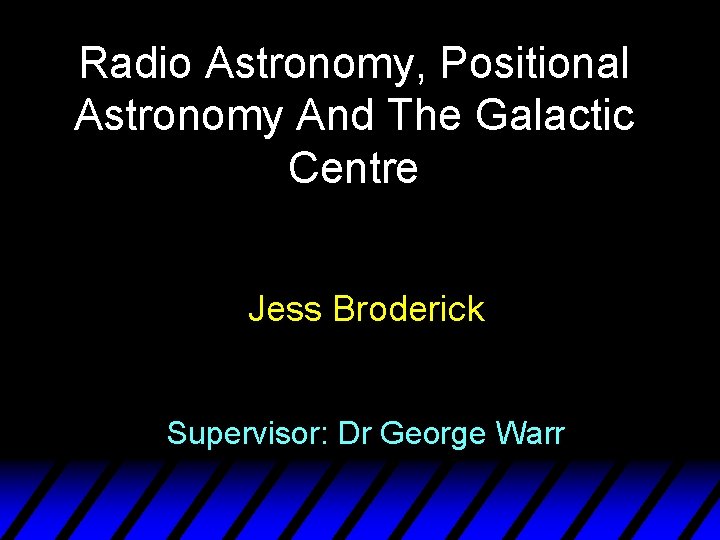 Radio Astronomy, Positional Astronomy And The Galactic Centre

Jess Broderick

Supervisor: Dr George Warr